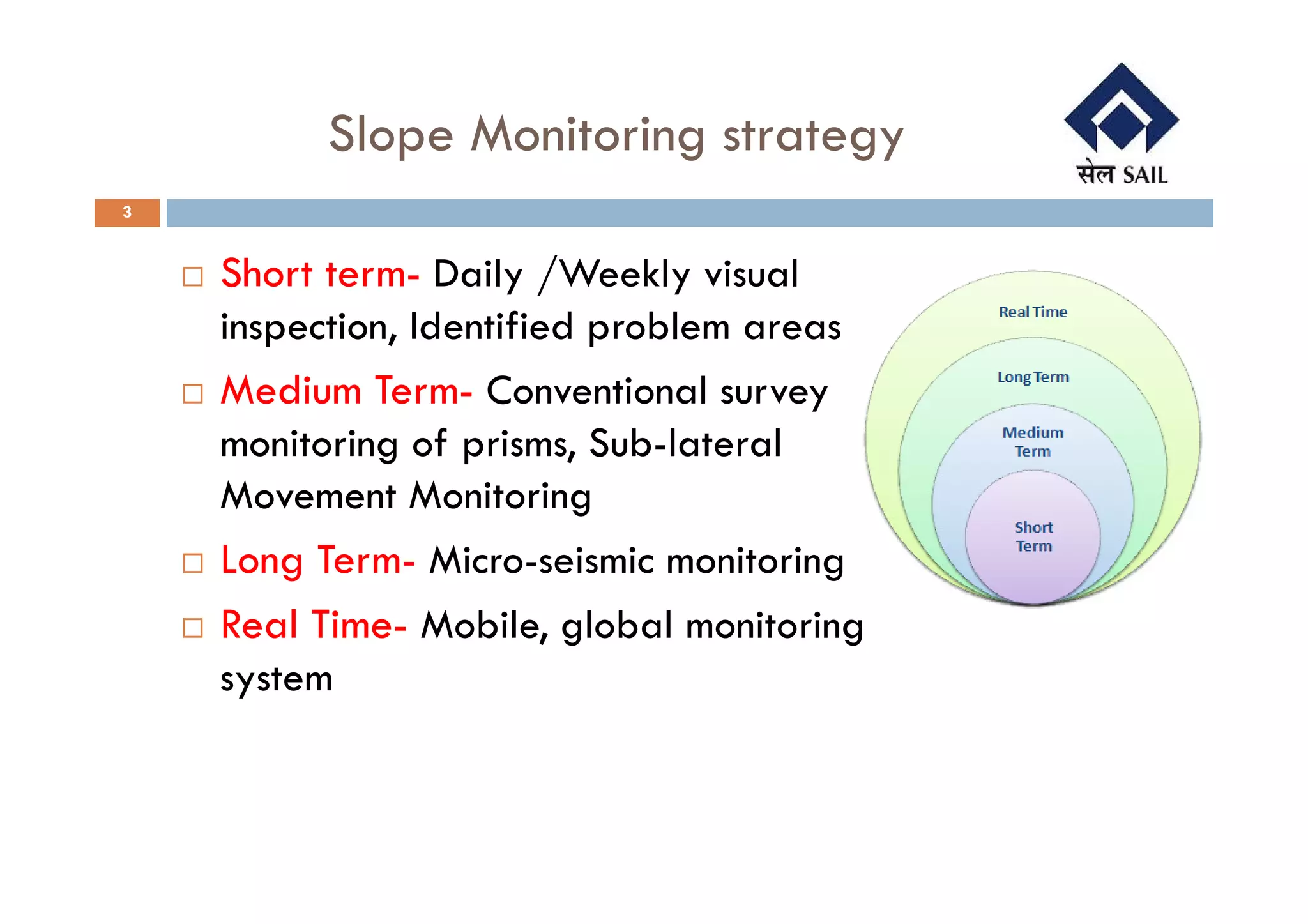 Slope Monitoring strategy

सेल SAIL

3

□ Short term- Daily /Weekly visual inspection, Identified problem areas

□ Medium Term- Conventional survey monitoring of prisms, Sub-lateral Movement Monitoring

□ Long Term- Micro-seismic monitoring

□ Real Time- Mobile, global monitoring system

Real Time

Long Term

Medium Term

Short Term